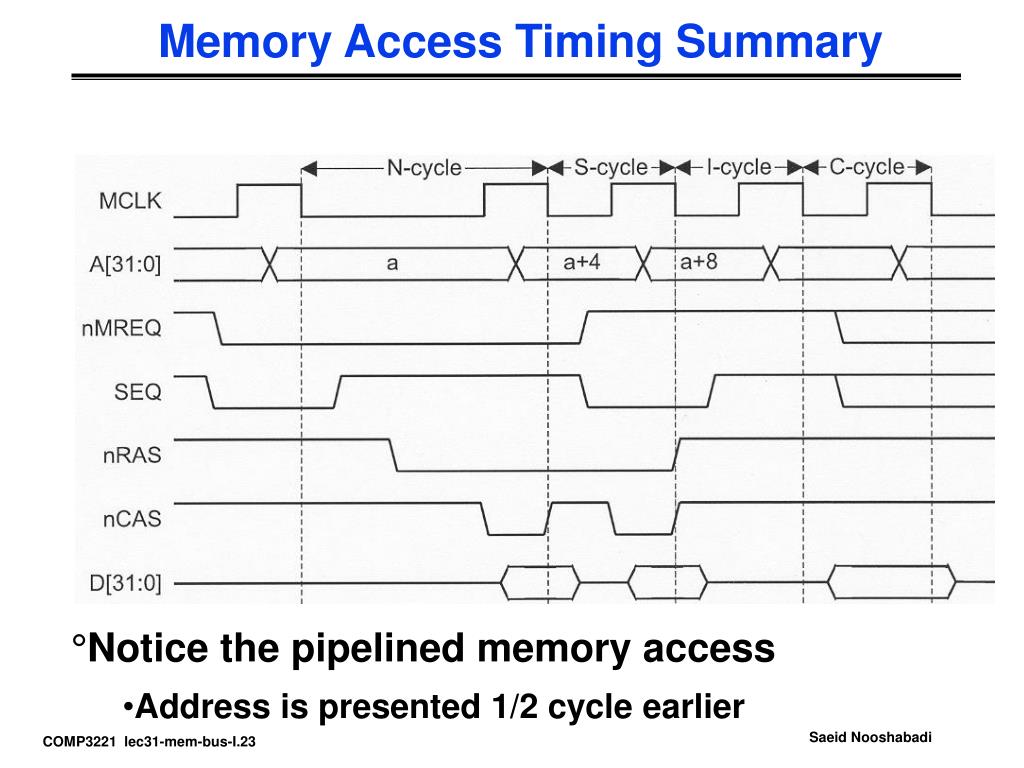 Memory Access Timing Summary

N-cycle
S-cycle
I-cycle
C-cycle

MCLK
A[31:0]
a
a+4
a+8
nMREQ
SEQ
nRAS
nCAS
D[31:0]

°Notice the pipelined memory access

•Address is presented 1/2 cycle earlier

COMP3221 lec31-mem-bus-I.23

Saeid Nooshabadi